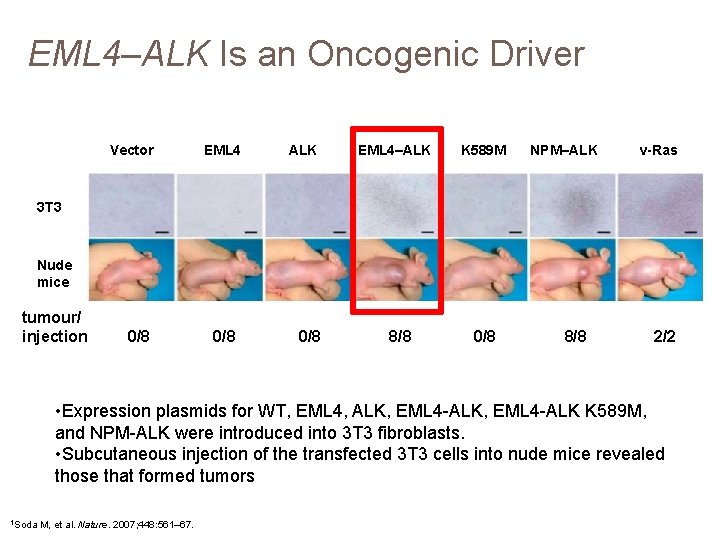 EML4–ALK Is an Oncogenic Driver

| | Vector | EML4 | ALK | EML4–ALK | K589M | NPM–ALK | v-Ras |
|---|---|---|---|---|---|---|---|
| 3T3 | | | | | | | |
| Nude mice | | | | | | | |
| tumour/ injection | 0/8 | 0/8 | 0/8 | 8/8 | 0/8 | 8/8 | 2/2 |

•Expression plasmids for WT, EML4, ALK, EML4-ALK, EML4-ALK K589M, and NPM-ALK were introduced into 3T3 fibroblasts.
•Subcutaneous injection of the transfected 3T3 cells into nude mice revealed those that formed tumors

$^1$Soda M, et al. Nature. 2007;448:561–67.